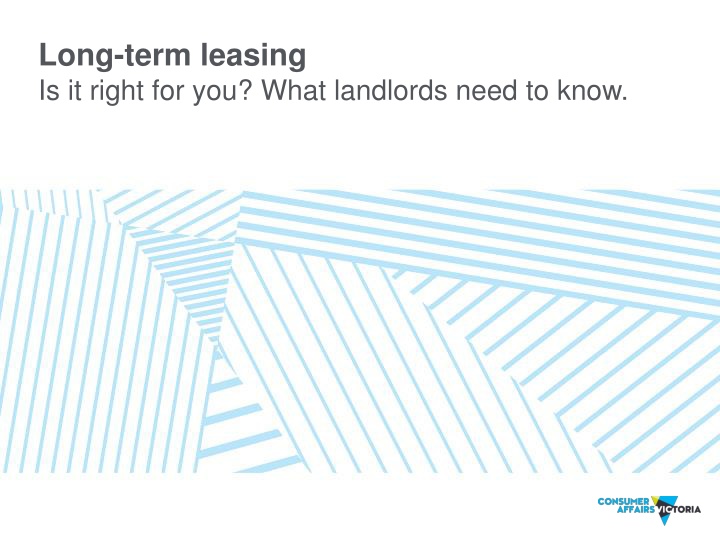 Long-term leasing
Is it right for you? What landlords need to know.

CONSUMER AFFAIRS VICTORIA